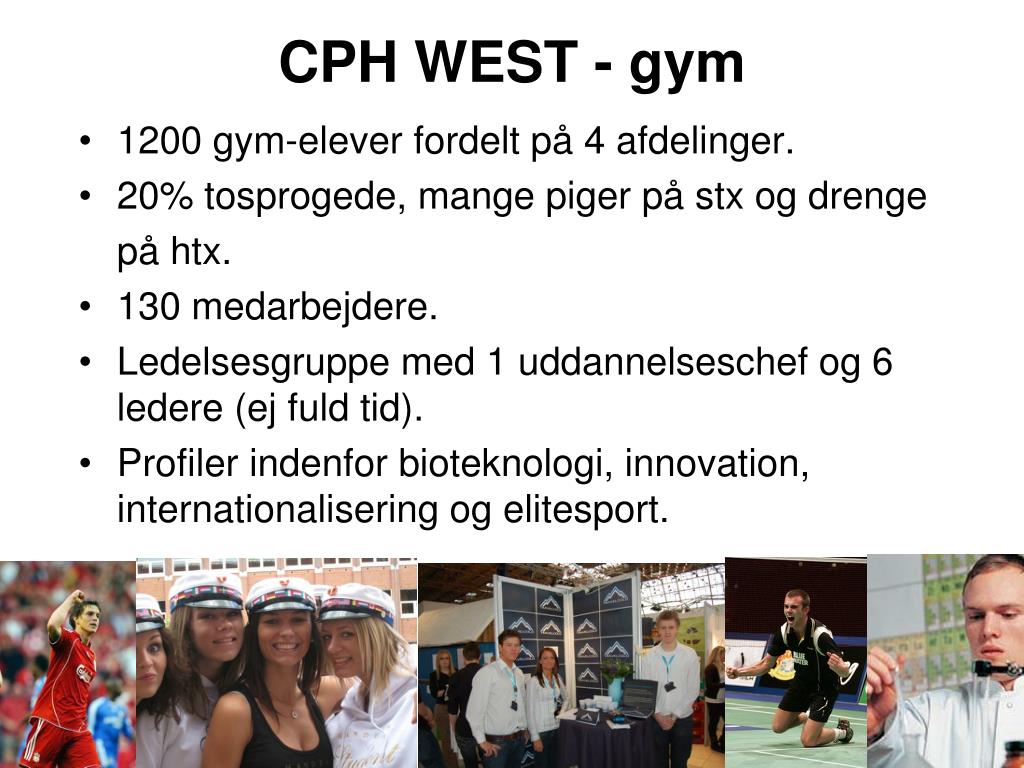 CPH WEST - gym

• 1200 gym-elever fordelt på 4 afdelinger.
• 20% tosprogede, mange piger på stx og drenge på htx.
• 130 medarbejdere.
• Ledelsesgruppe med 1 uddannelseschef og 6 ledere (ej fuld tid).
• Profiler indenfor bioteknologi, innovation, internationalisering og elitesport.